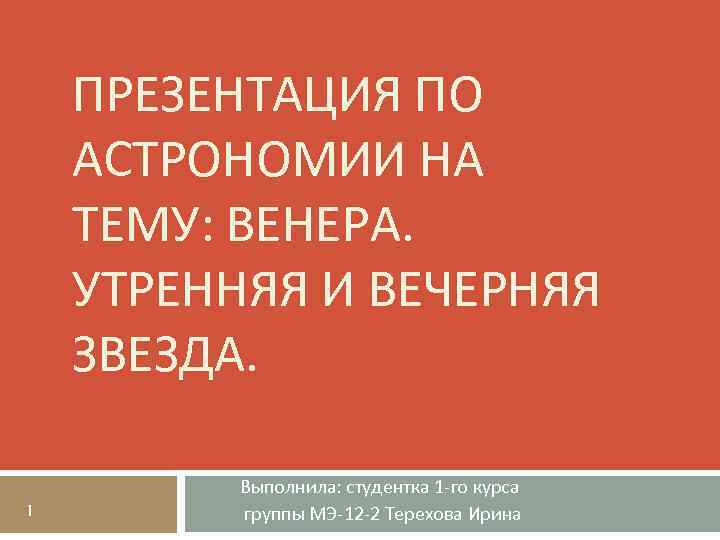 ПРЕЗЕНТАЦИЯ ПО АСТРОНОМИИ НА ТЕМУ: ВЕНЕРА. УТРЕННЯЯ И ВЕЧЕРНЯЯ ЗВЕЗДА.

1

Выполнила: студентка 1-го курса группы МЭ-12-2 Терехова Ирина